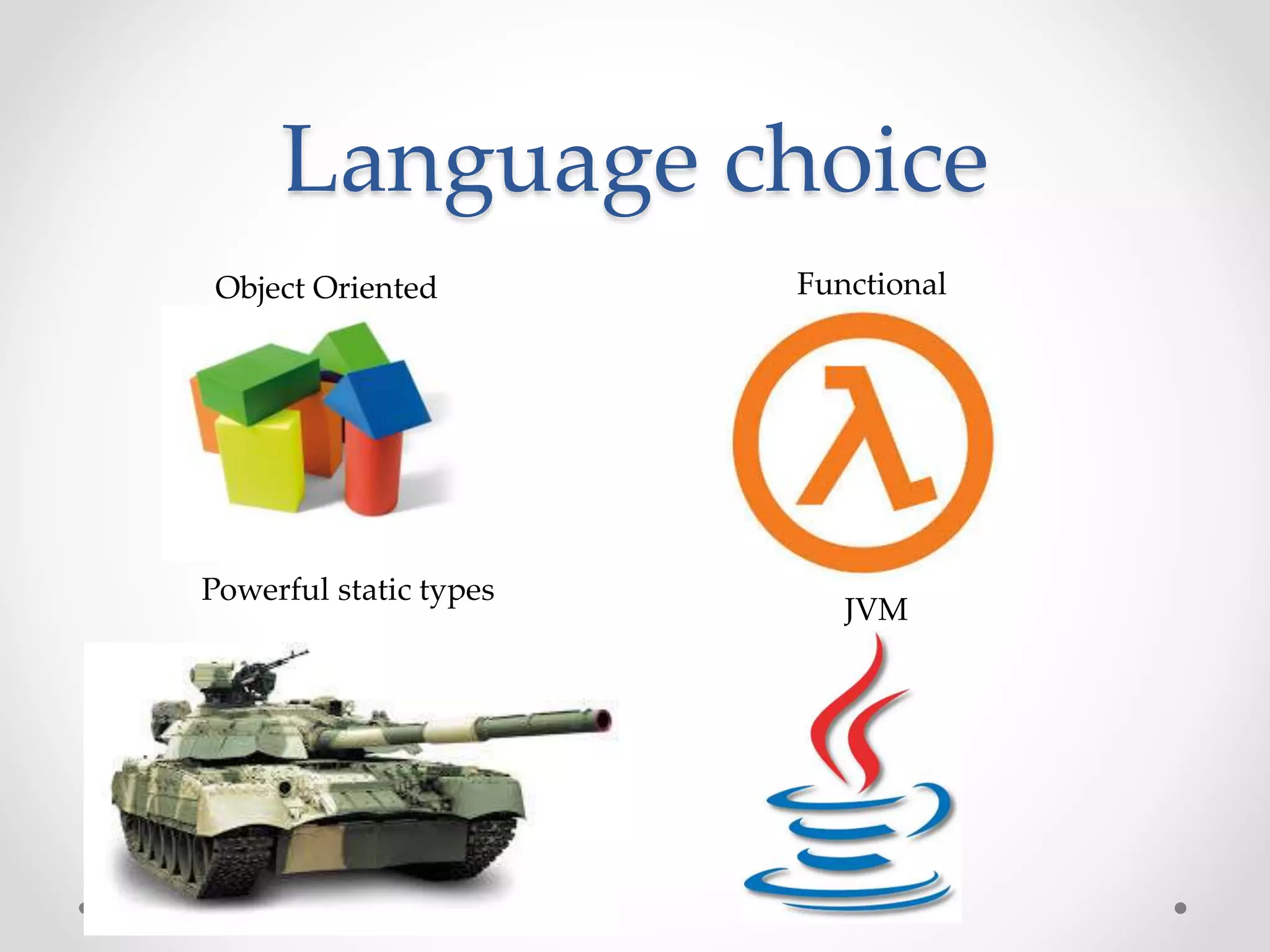 Language choice

Object Oriented

Functional

λ

Powerful static types

JVM